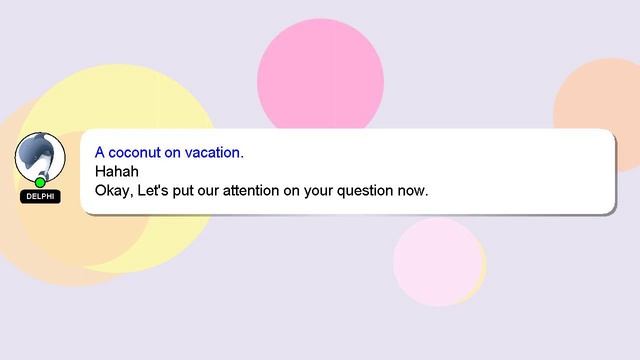 DELPHI

A coconut on vacation.
Hahah
Okay, Let's put our attention on your question now.